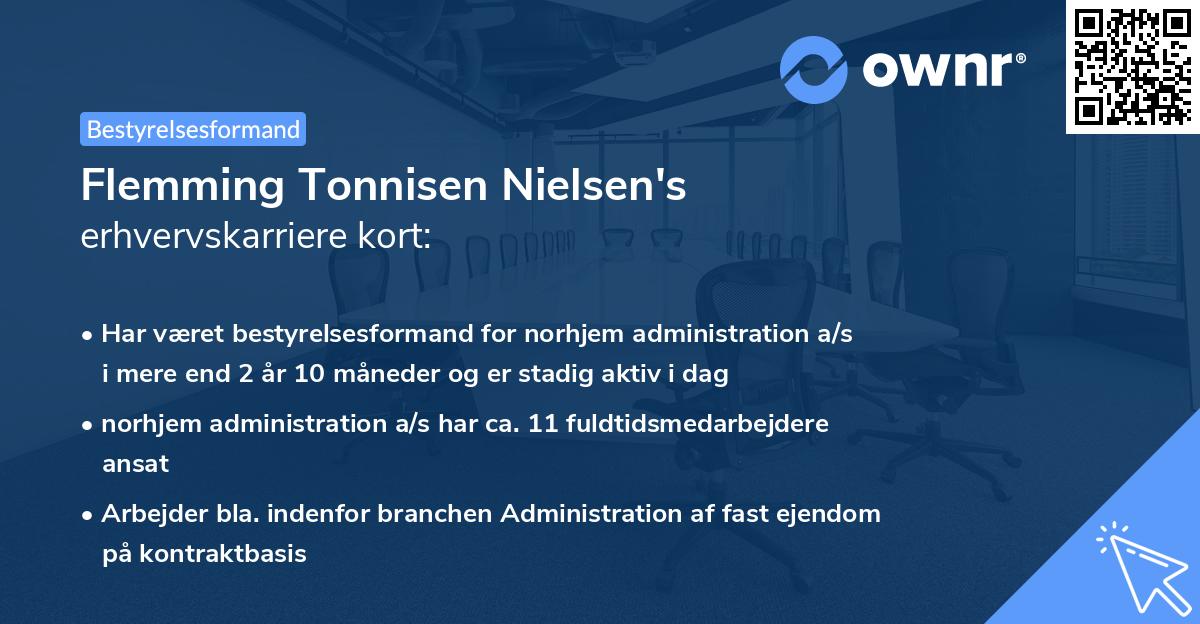 ownr®

Bestyrelsesformand

Flemming Tonnisen Nielsen's
erhvervskarriere kort:

• Har været bestyrelsesformand for norhjem administration a/s i mere end 2 år 10 måneder og er stadig aktiv i dag

• norhjem administration a/s har ca. 11 fuldtidsmedarbejdere ansat

• Arbejder bla. indenfor branchen Administration af fast ejendom på kontraktbasis